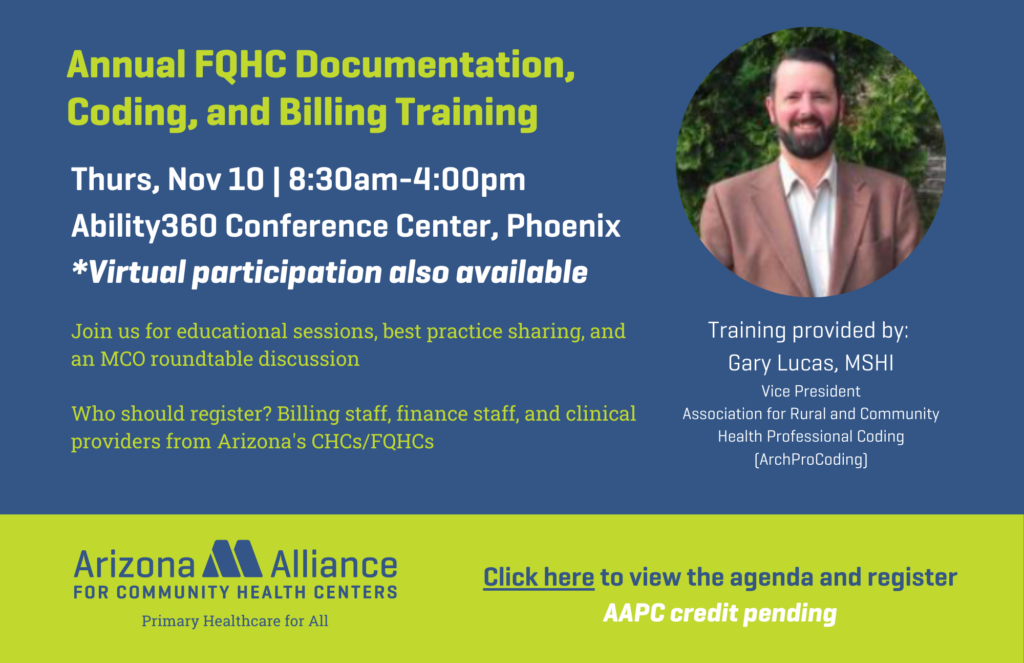 Annual FQHC Documentation, Coding, and Billing Training

Thurs, Nov 10 | 8:30am-4:00pm
Ability360 Conference Center, Phoenix
*Virtual participation also available

Join us for educational sessions, best practice sharing, and an MCO roundtable discussion

Who should register? Billing staff, finance staff, and clinical providers from Arizona's CHCs/FQHCs

Training provided by:
Gary Lucas, MSHI
Vice President
Association for Rural and Community Health Professional Coding
(ArchProCoding)

Arizona Alliance
FOR COMMUNITY HEALTH CENTERS
Primary Healthcare for All

Click here to view the agenda and register
AAPC credit pending